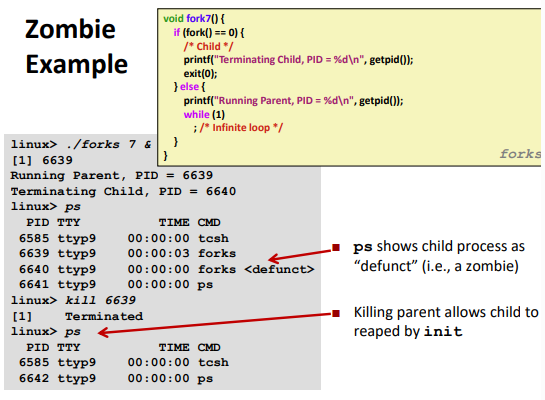 Zombie Example

void fork7() {
  if (fork() == 0) {
    /* Child */
    printf("Terminating Child, PID = %d\n", getpid());
    exit(0);
  } else {
    printf("Running Parent, PID = %d\n", getpid());
    while (1)
      ; /* Infinite loop */
  }
}

forks

linux> ./forks 7 &
[1] 6639
Running Parent, PID = 6639
Terminating Child, PID = 6640
linux> ps
  PID TTY          TIME CMD
 6585 ttyp9    00:00:00 tcsh
 6639 ttyp9    00:00:03 forks
 6640 ttyp9    00:00:00 forks <defunct>
 6641 ttyp9    00:00:00 ps
linux> kill 6639
[1]    Terminated
linux> ps
  PID TTY          TIME CMD
 6585 ttyp9    00:00:00 tcsh
 6642 ttyp9    00:00:00 ps

ps shows child process as "defunct" (i.e., a zombie)

Killing parent allows child to reaped by init